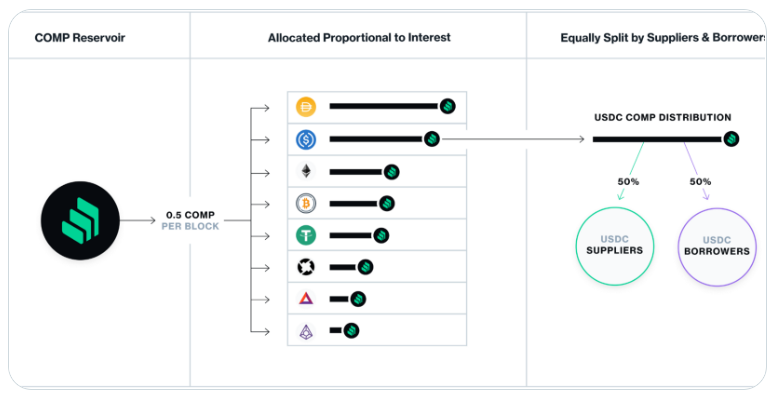 COMP Reservoir

Allocated Proportional to Interest

Equally Split by Suppliers & Borrowers

0.5 COMP
PER BLOCK

USDC COMP DISTRIBUTION

50%

50%

USDC
SUPPLIERS

USDC
BORROWERS